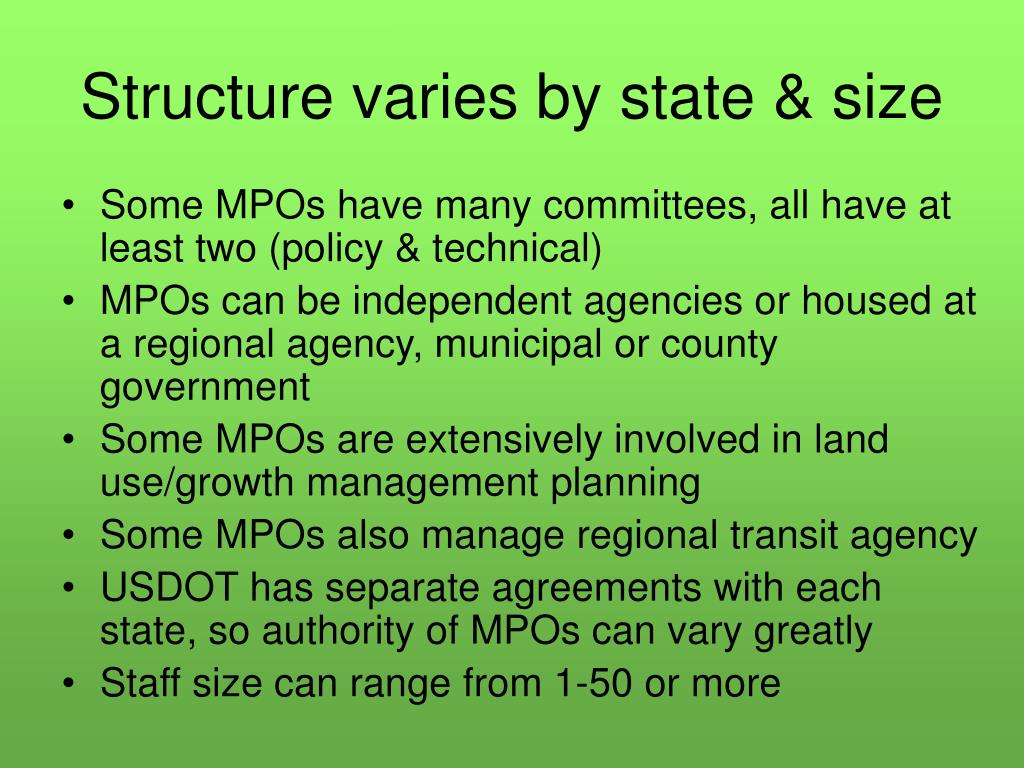 Structure varies by state & size

• Some MPOs have many committees, all have at least two (policy & technical)
• MPOs can be independent agencies or housed at a regional agency, municipal or county government
• Some MPOs are extensively involved in land use/growth management planning
• Some MPOs also manage regional transit agency
• USDOT has separate agreements with each state, so authority of MPOs can vary greatly
• Staff size can range from 1-50 or more